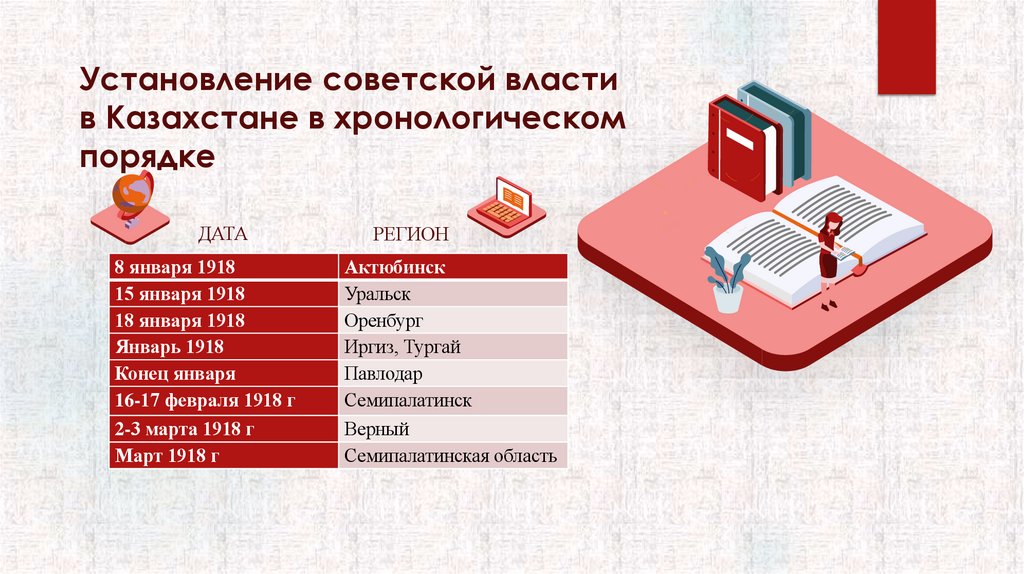 Установление советской власти в Казахстане в хронологическом порядке

| ДАТА | РЕГИОН |
|---|---|
| 8 января 1918 | Актюбинск |
| 15 января 1918 | Уральск |
| 18 января 1918 | Оренбург |
| Январь 1918 | Иргиз, Тургай |
| Конец января | Павлодар |
| 16-17 февраля 1918 г | Семипалатинск |
| 2-3 марта 1918 г | Верный |
| Март 1918 г | Семипалатинская область |